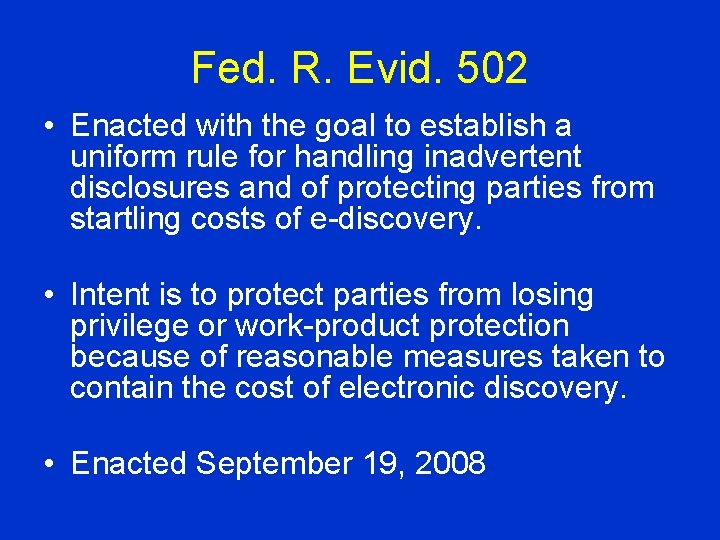 Fed. R. Evid. 502

• Enacted with the goal to establish a uniform rule for handling inadvertent disclosures and of protecting parties from startling costs of e-discovery.

• Intent is to protect parties from losing privilege or work-product protection because of reasonable measures taken to contain the cost of electronic discovery.

• Enacted September 19, 2008